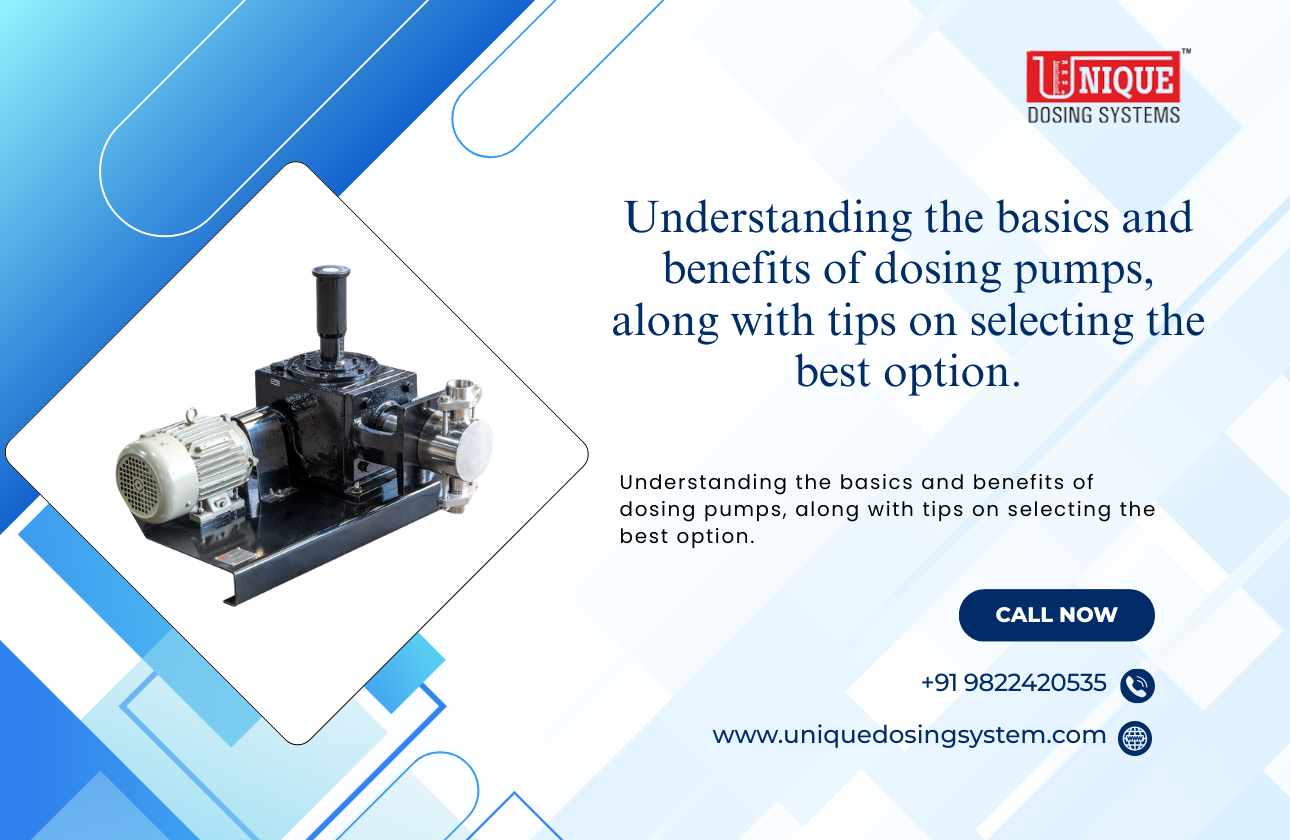 UNIQUE™
DOSING SYSTEMS

Understanding the basics and benefits of dosing pumps, along with tips on selecting the best option.

Understanding the basics and benefits of dosing pumps, along with tips on selecting the best option.

CALL NOW

+91 9822420535

www.uniquedosingsystem.com